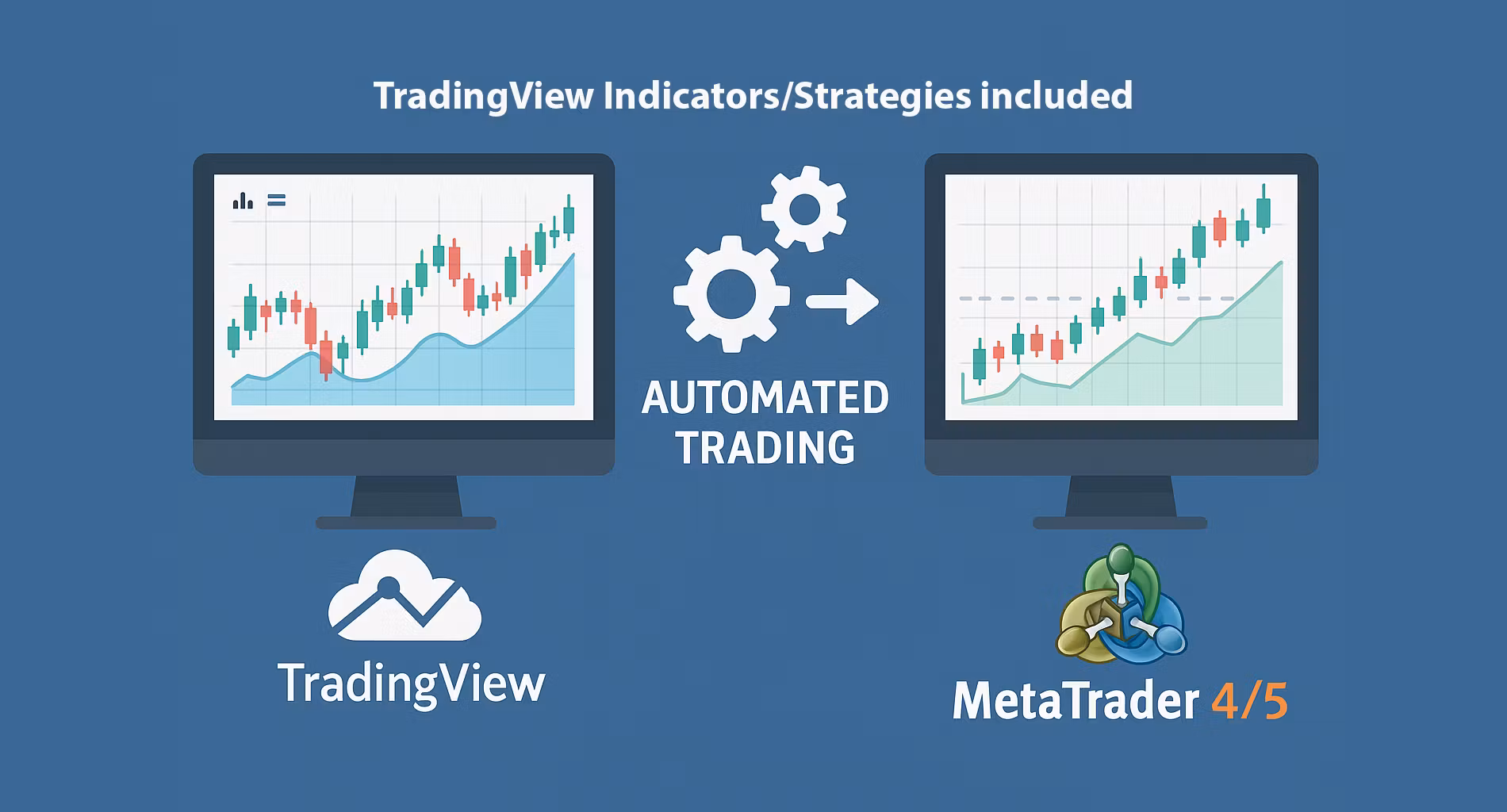 TradingView Indicators/Strategies included

AUTOMATED TRADING

TradingView

MetaTrader 4/5